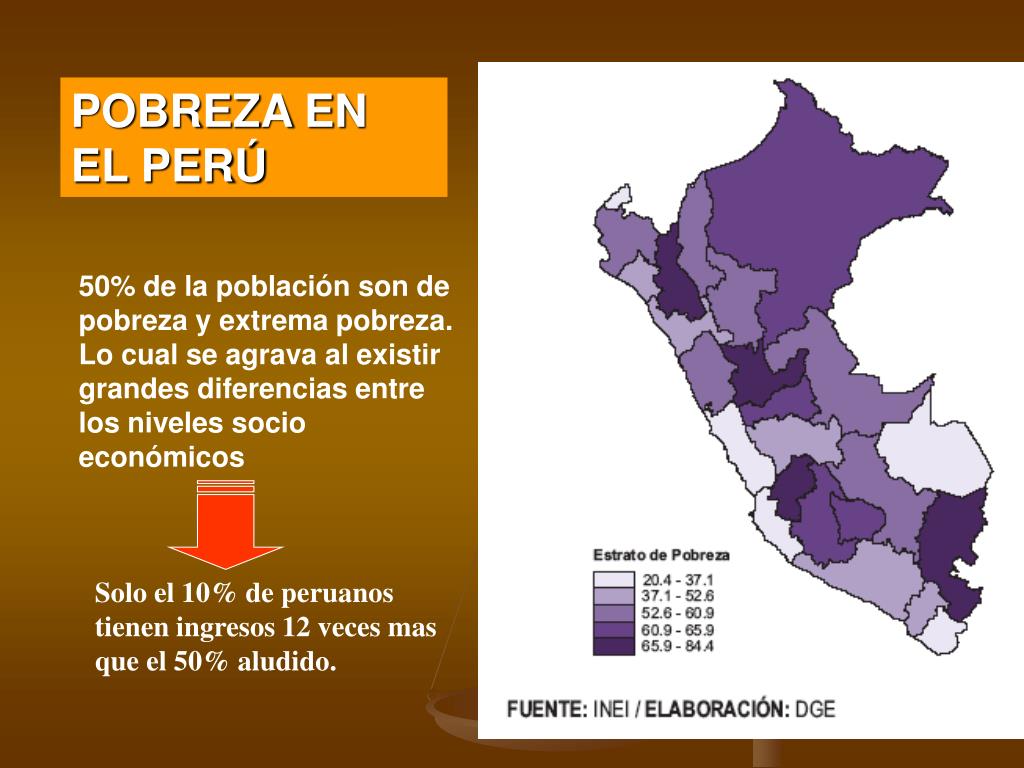 POBREZA EN EL PERÚ

50% de la población son de pobreza y extrema pobreza. Lo cual se agrava al existir grandes diferencias entre los niveles socio económicos

Solo el 10% de peruanos tienen ingresos 12 veces mas que el 50% aludido.

Estrato de Pobreza
20.4 - 37.1
37.1 - 52.6
52.6 - 60.9
60.9 - 65.9
65.9 - 84.4

FUENTE: INEI / ELABORACIÓN: DGE